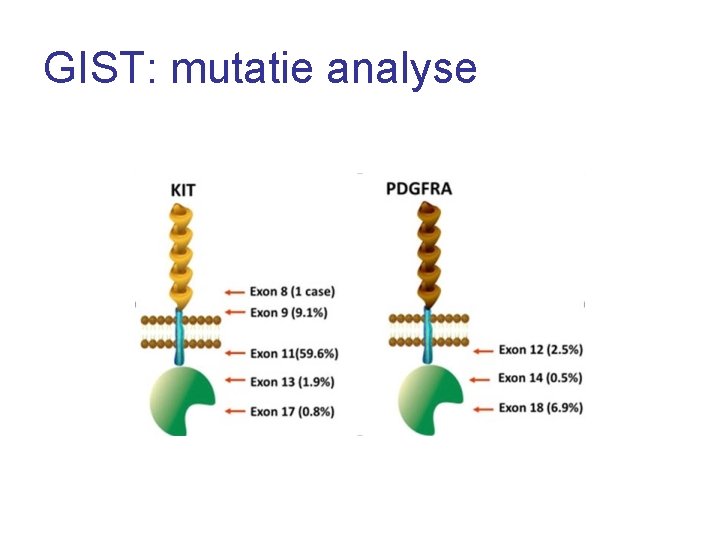 GIST: mutatie analyse

KIT

Exon 8 (1 case)
Exon 9 (9.1%)
Exon 11(59.6%)
Exon 13 (1.9%)
Exon 17 (0.8%)

PDGFRA

Exon 12 (2.5%)
Exon 14 (0.5%)
Exon 18 (6.9%)